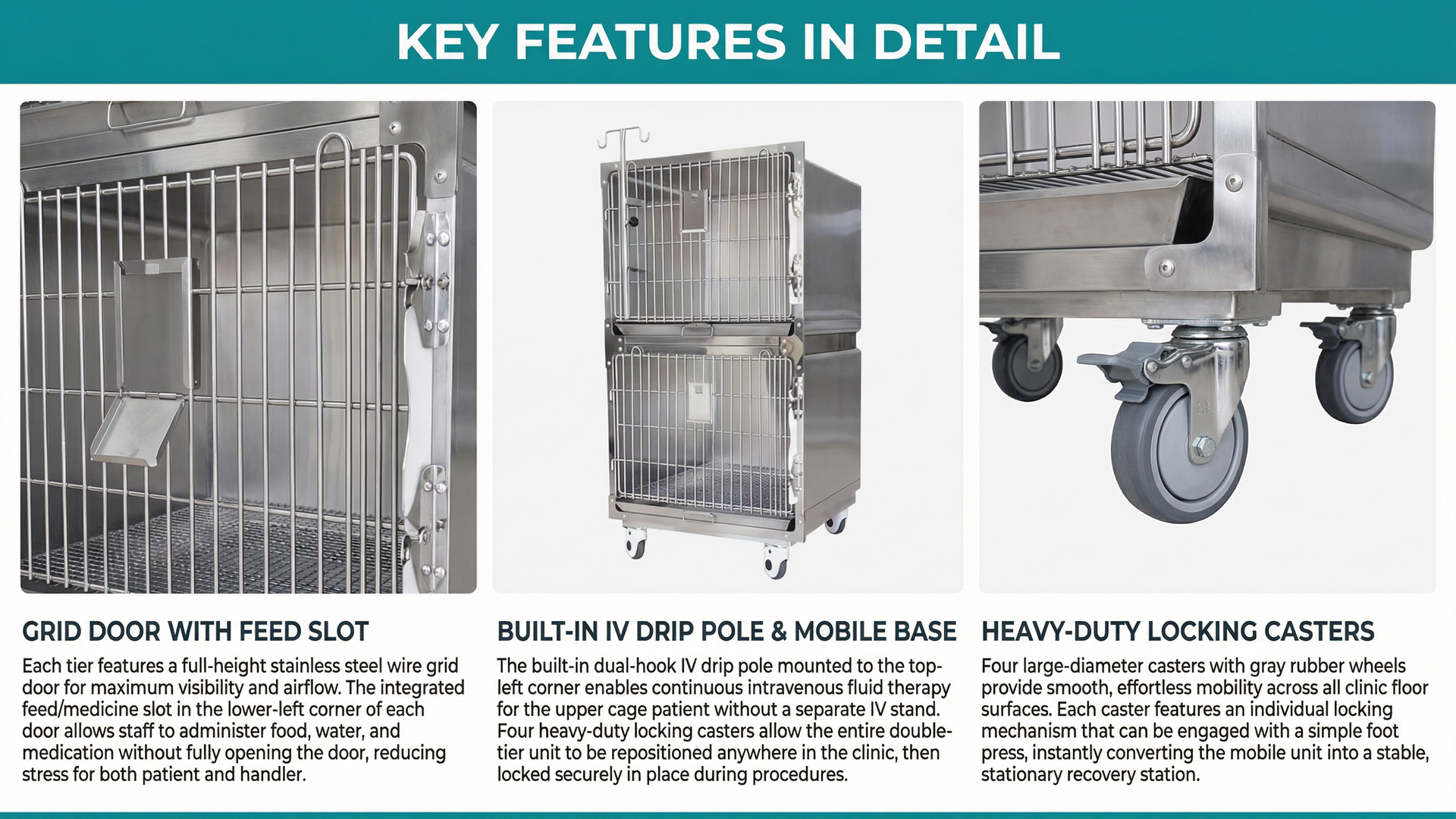 KEY FEATURES IN DETAIL

GRID DOOR WITH FEED SLOT

Each tier features a full-height stainless steel wire grid door for maximum visibility and airflow. The integrated feed/medicine slot in the lower-left corner of each door allows staff to administer food, water, and medication without fully opening the door, reducing stress for both patient and handler.

BUILT-IN IV DRIP POLE & MOBILE BASE

The built-in dual-hook IV drip pole mounted to the top-left corner enables continuous intravenous fluid therapy for the upper cage patient without a separate IV stand. Four heavy-duty locking casters allow the entire double-tier unit to be repositioned anywhere in the clinic, then locked securely in place during procedures.

HEAVY-DUTY LOCKING CASTERS

Four large-diameter casters with gray rubber wheels provide smooth, effortless mobility across all clinic floor surfaces. Each caster features an individual locking mechanism that can be engaged with a simple foot press, instantly converting the mobile unit into a stable, stationary recovery station.